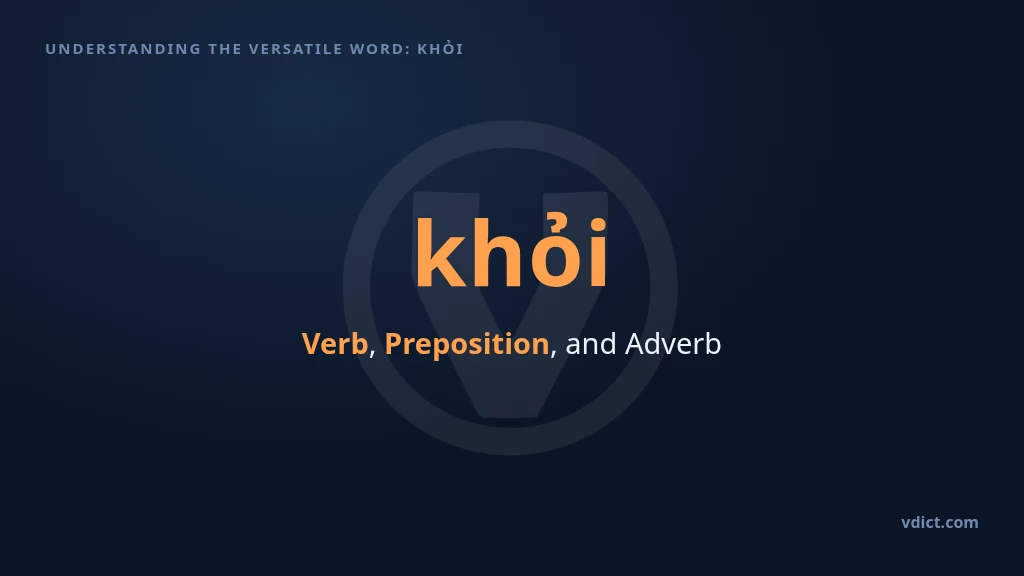 UNDERSTANDING THE VERSATILE WORD: KHỎI

khỏi

Verb, Preposition, and Adverb

vdict.com